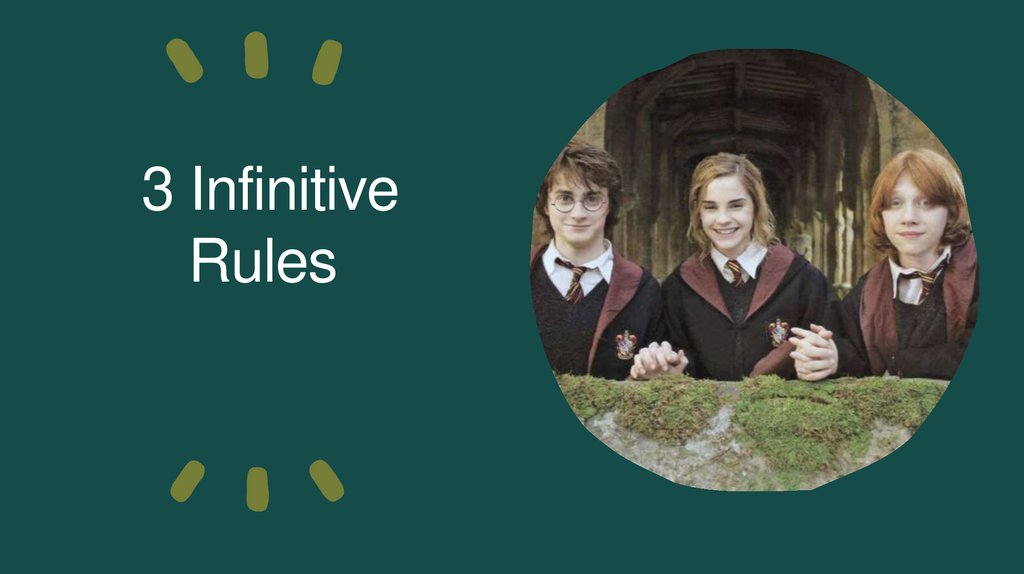 3 Infinitive Rules